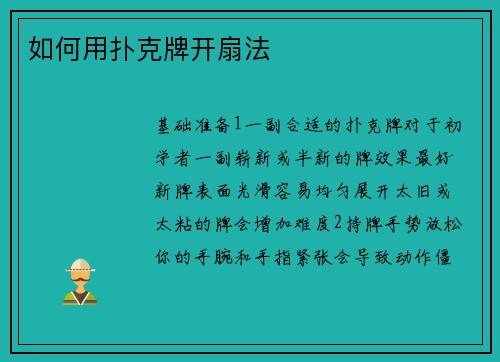 如何用扑克牌开扇法

基础准备1一副合适的扑克牌对于初学者一副崭新或半新的牌效果最好新牌表面光滑容易均匀展开太旧或太粘的牌会增加难度2持牌手势放松你的手腕和手指紧张会导致动作僵